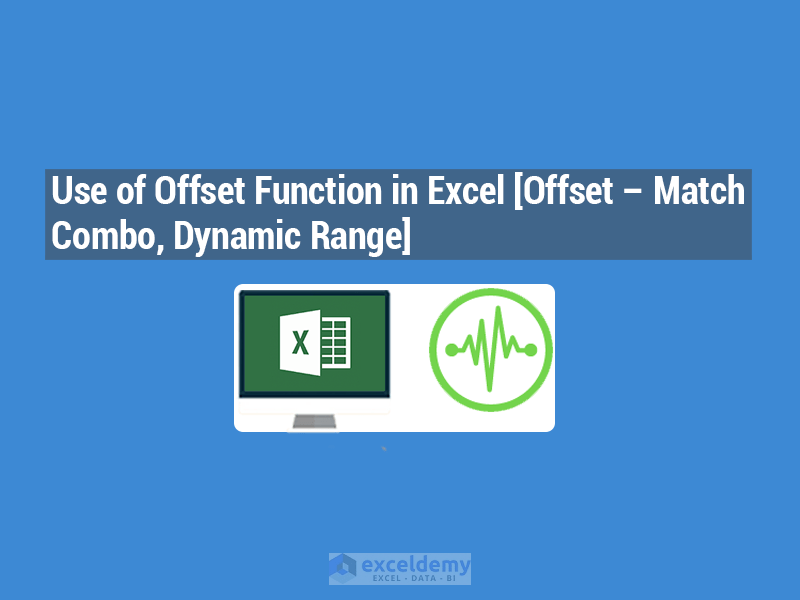 Use of Offset Function in Excel [Offset – Match Combo, Dynamic Range]

X

exceldemy
EXCEL · DATA · BI